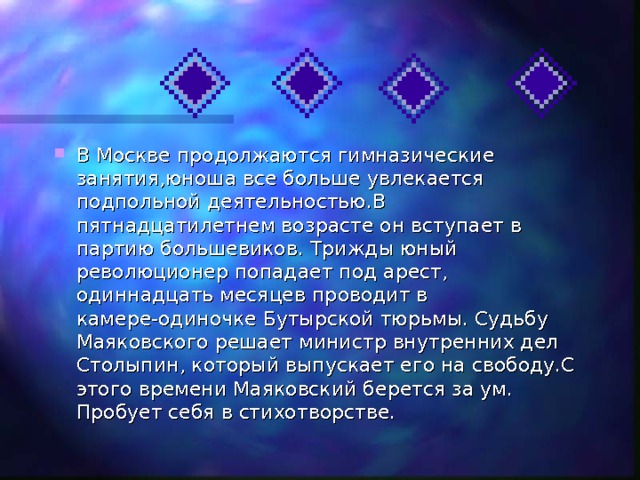 В Москве продолжаются гимназические занятия,юноша все больше увлекается подпольной деятельностью.В пятнадцатилетнем возрасте он вступает в партию большевиков. Трижды юный революционер попадает под арест, одиннадцать месяцев проводит в камере-одиночке Бутырской тюрьмы. Судьбу Маяковского решает министр внутренних дел Столыпин, который выпускает его на свободу.С этого времени Маяковский берется за ум. Пробует себя в стихотворстве.